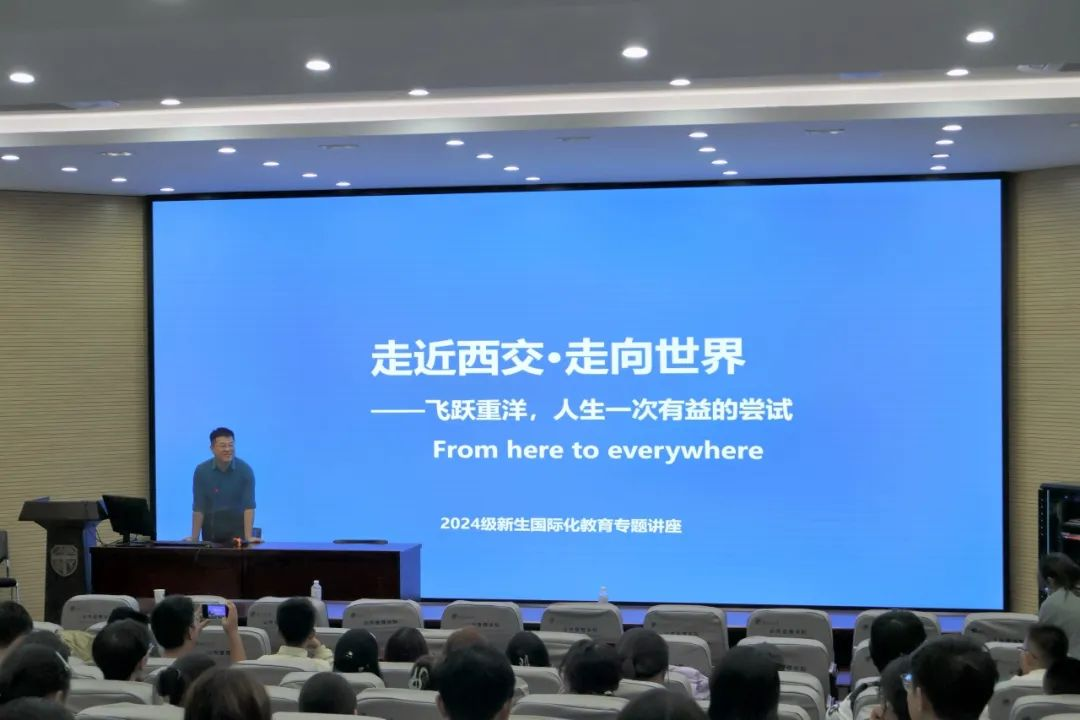 走近西交·走向世界

——飞跃重洋，人生一次有益的尝试

From here to everywhere

2024级新生国际化教育专题讲座